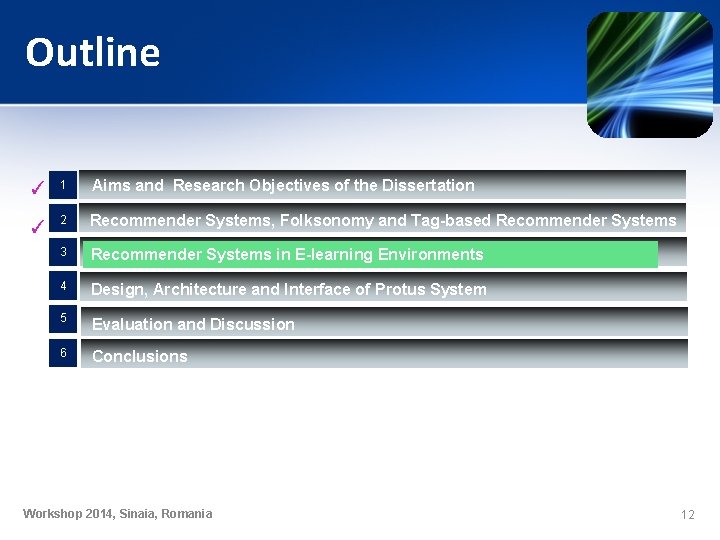 Outline

✓ 1 Aims and Research Objectives of the Dissertation

✓ 2 Recommender Systems, Folksonomy and Tag-based Recommender Systems

3 Recommender Systems in E-learning Environments

4 Design, Architecture and Interface of Protus System

5 Evaluation and Discussion

6 Conclusions

Workshop 2014, Sinaia, Romania

12